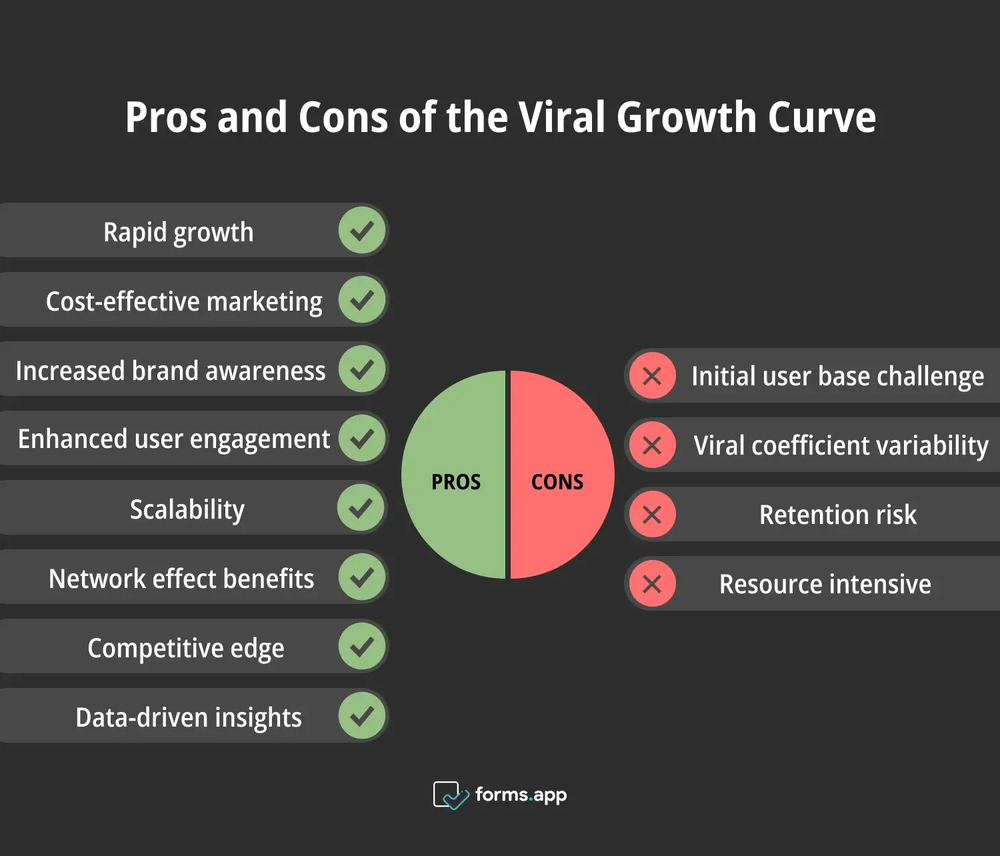 Pros and Cons of the Viral Growth Curve

Rapid growth
Cost-effective marketing
Increased brand awareness
Enhanced user engagement
Scalability
Network effect benefits
Competitive edge
Data-driven insights

PROS
CONS

Initial user base challenge
Viral coefficient variability
Retention risk
Resource intensive

forms.app